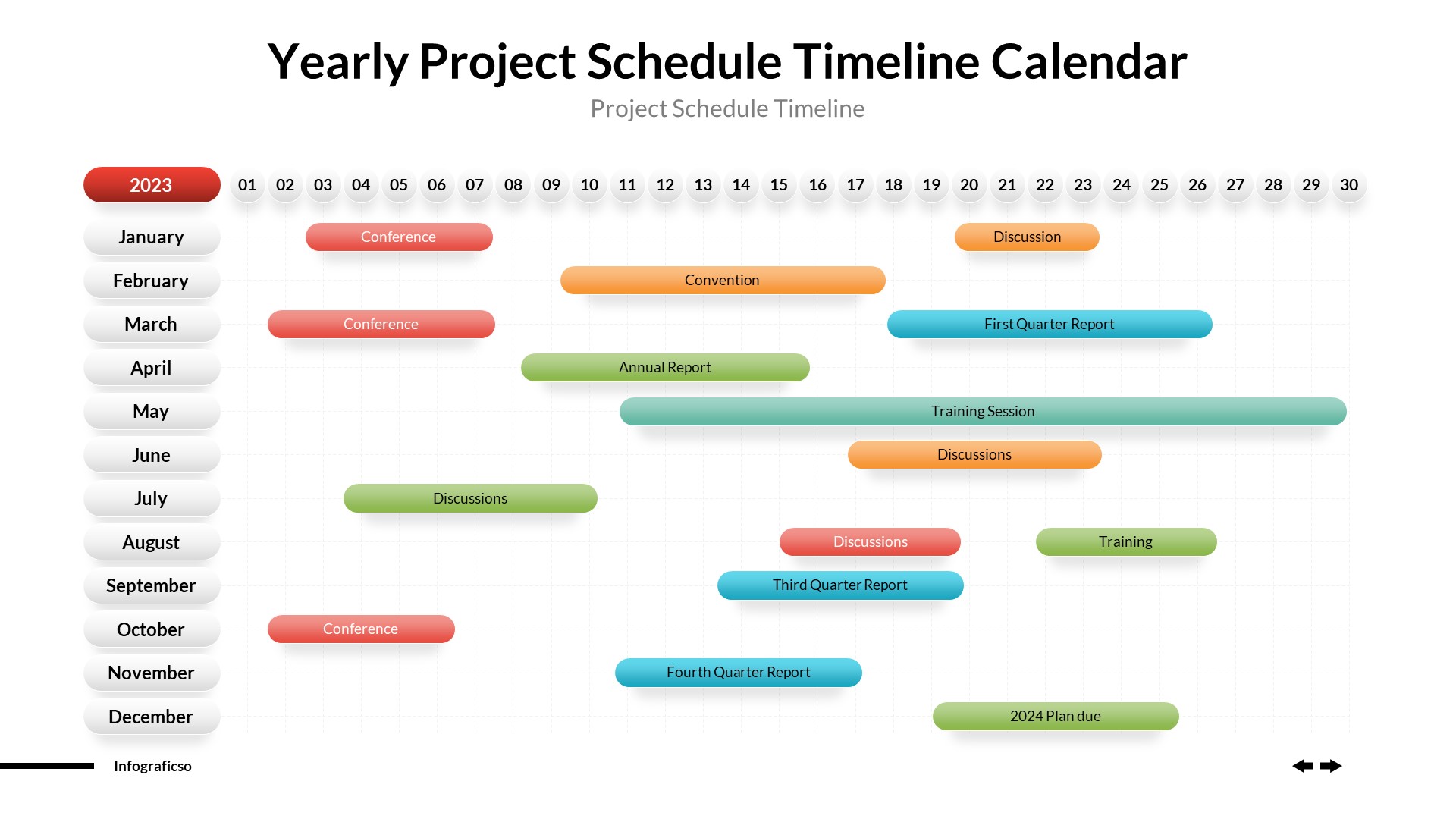 Yearly Project Schedule Timeline Calendar

Project Schedule Timeline

2023 01 02 03 04 05 06 07 08 09 10 11 12 13 14 15 16 17 18 19 20 21 22 23 24 25 26 27 28 29 30

January Conference Discussion

February Convention

March Conference First Quarter Report

April Annual Report

May Training Session

June Discussions

July Discussions

August Discussions Training

September Third Quarter Report

October Conference

November Fourth Quarter Report

December 2024 Plan due

Infograficso